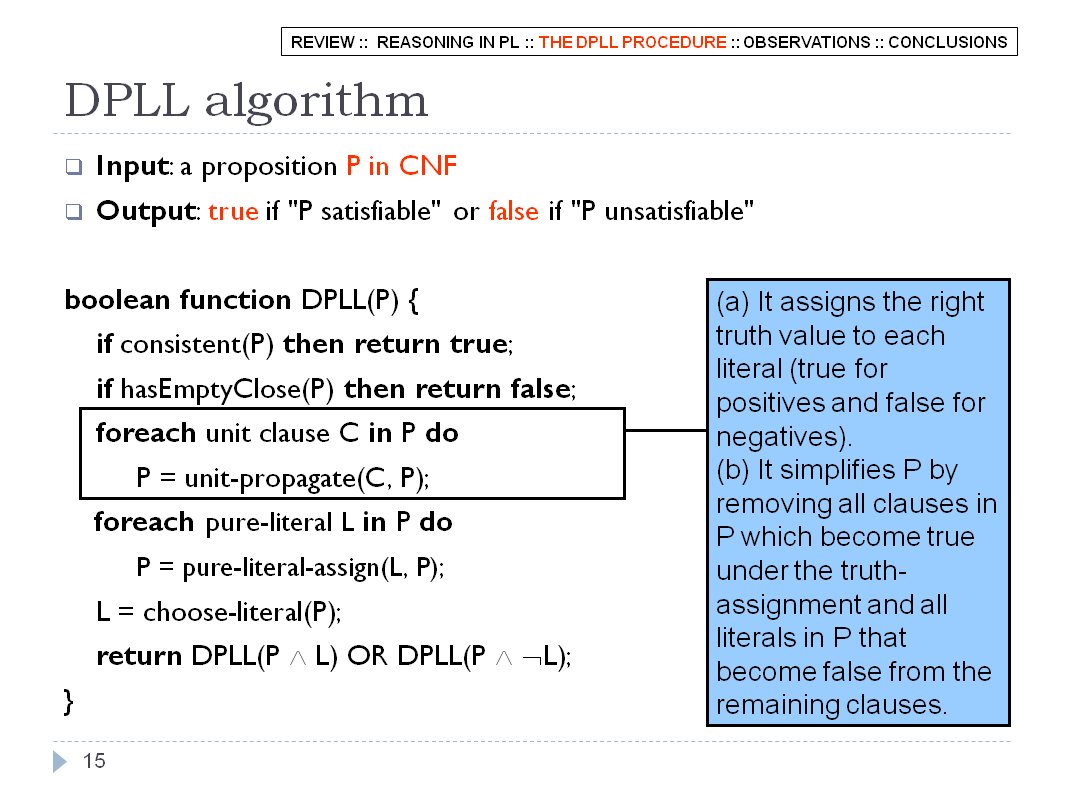 REVIEW :: REASONING IN PL :: THE DPLL PROCEDURE :: OBSERVATIONS :: CONCLUSIONS

DPLL algorithm

Input: a proposition P in CNF

Output: true if "P satisfiable" or false if "P unsatisfiable"

boolean function DPLL(P) {
if consistent(P) then return true;
if hasEmptyClose(P) then return false;
foreach unit clause C in P do
P = unit-propagate(C, P);
foreach pure-literal L in P do
P = pure-literal-assign(L, P);
L = choose-literal(P);
return DPLL(P $\wedge$ L) OR DPLL(P $\wedge$ $\neg$L);
}

(a) It assigns the right truth value to each literal (true for positives and false for negatives).
(b) It simplifies P by removing all clauses in P which become true under the truth-assignment and all literals in P that become false from the remaining clauses.

15